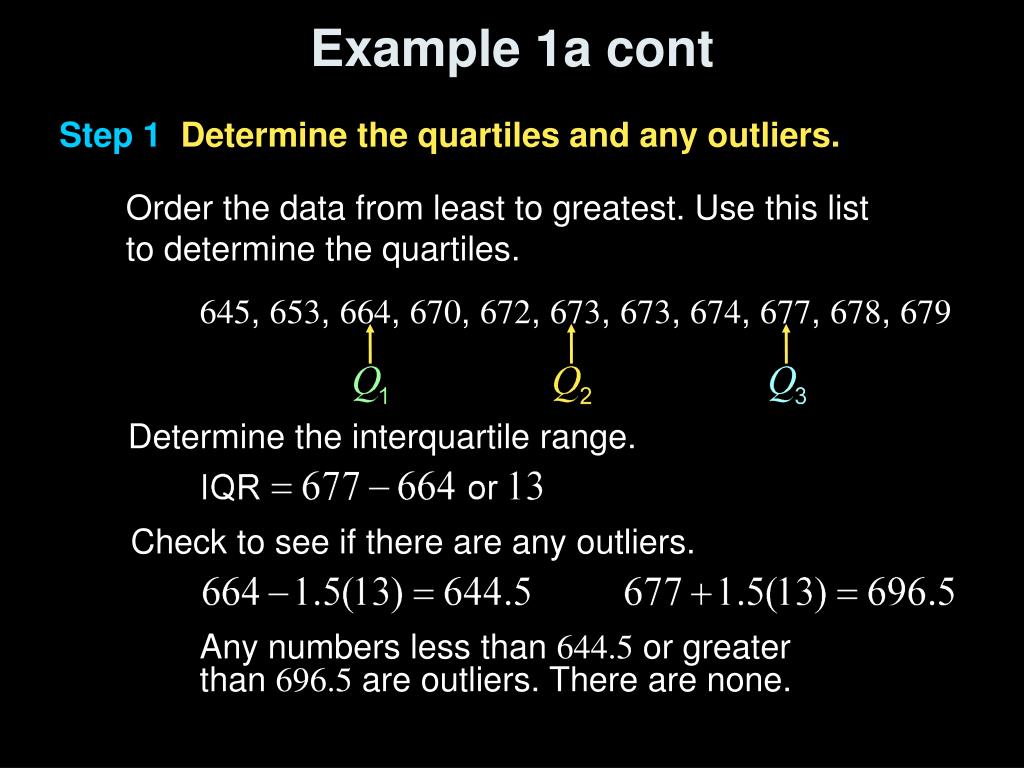 Example 1a cont

Step 1 Determine the quartiles and any outliers.

Order the data from least to greatest. Use this list to determine the quartiles.

645, 653, 664, 670, 672, 673, 673, 674, 677, 678, 679

$Q_1$ $Q_2$ $Q_3$

Determine the interquartile range.

IQR $= 677 - 664$ or $13$

Check to see if there are any outliers.

$664 - 1.5(13) = 644.5$ $677 + 1.5(13) = 696.5$

Any numbers less than $644.5$ or greater than $696.5$ are outliers. There are none.